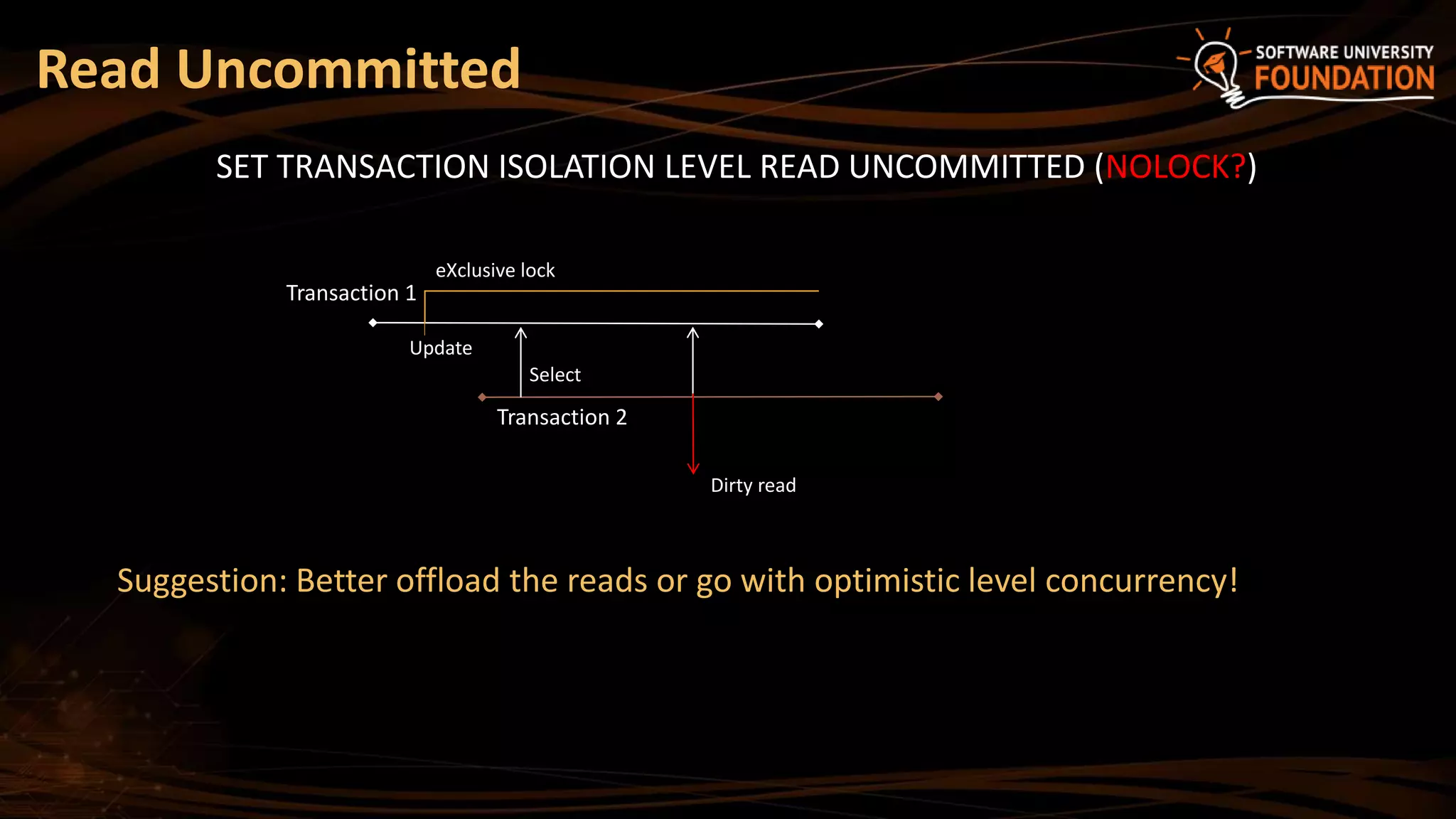 Read Uncommitted

SOFTWARE UNIVERSITY FOUNDATION

SET TRANSACTION ISOLATION LEVEL READ UNCOMMITTED (NOLOCK?)

eXclusive lock

Transaction 1

Update

Select

Transaction 2

Dirty read

Suggestion: Better offload the reads or go with optimistic level concurrency!